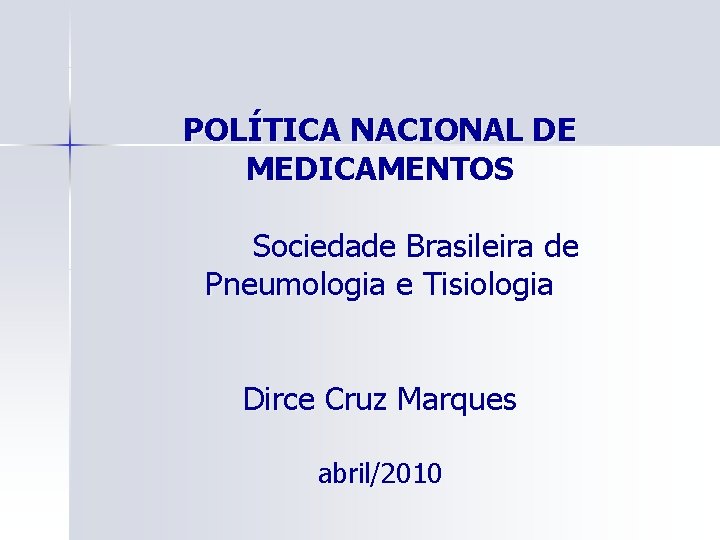 POLÍTICA NACIONAL DE MEDICAMENTOS

Sociedade Brasileira de Pneumologia e Tisiologia

Dirce Cruz Marques

abril/2010